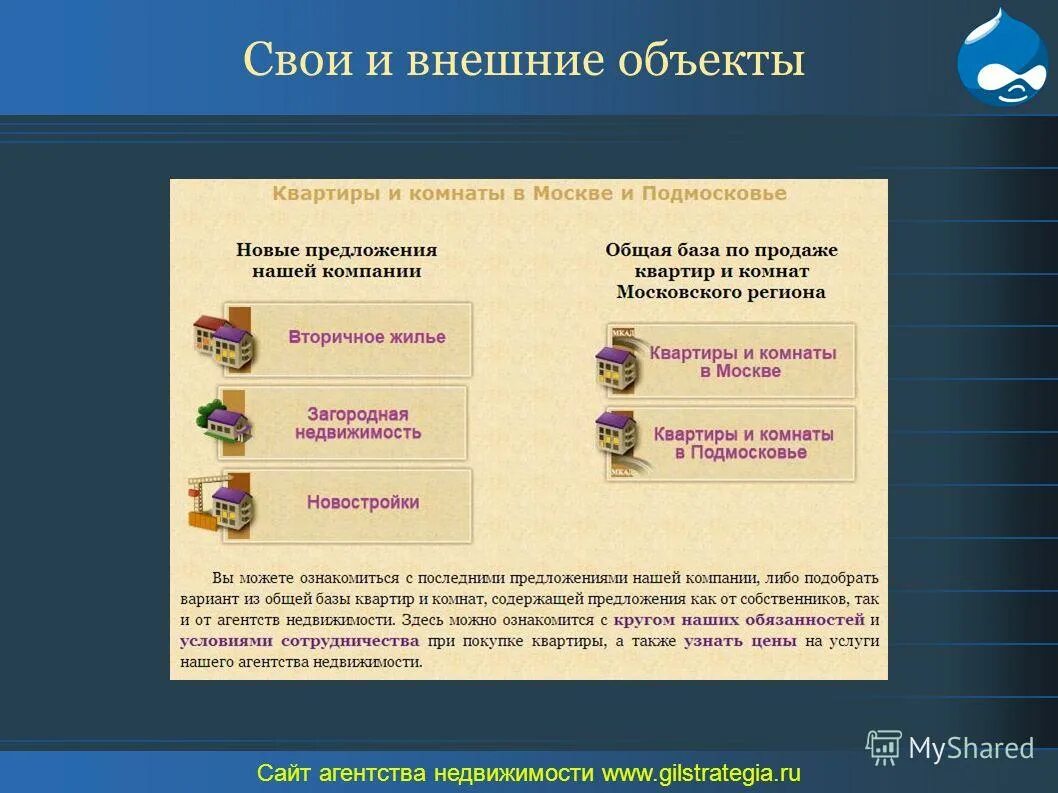 Свои и внешние объекты

Квартиры и комнаты в Москве и Подмосковье

Новые предложения нашей компании

Вторичное жилье

Загородная недвижимость

Новостройки

Общая база по продаже квартир и комнат Московского региона

МКАД

Квартиры и комнаты в Москве

Квартиры и комнаты в Подмосковье

МКАД

Вы можете ознакомиться с последними предложениями нашей компании, либо подобрать вариант из общей базы квартир и комнат, содержащей предложения как от собственников, так и от агентств недвижимости. Здесь можно ознакомится с кругом наших обязанностей и условиями сотрудничества при покупке квартиры, а также узнать цены на услуги нашего агентства недвижимости.

MyShared

Сайт агентства недвижимости www.gilstrategia.ru